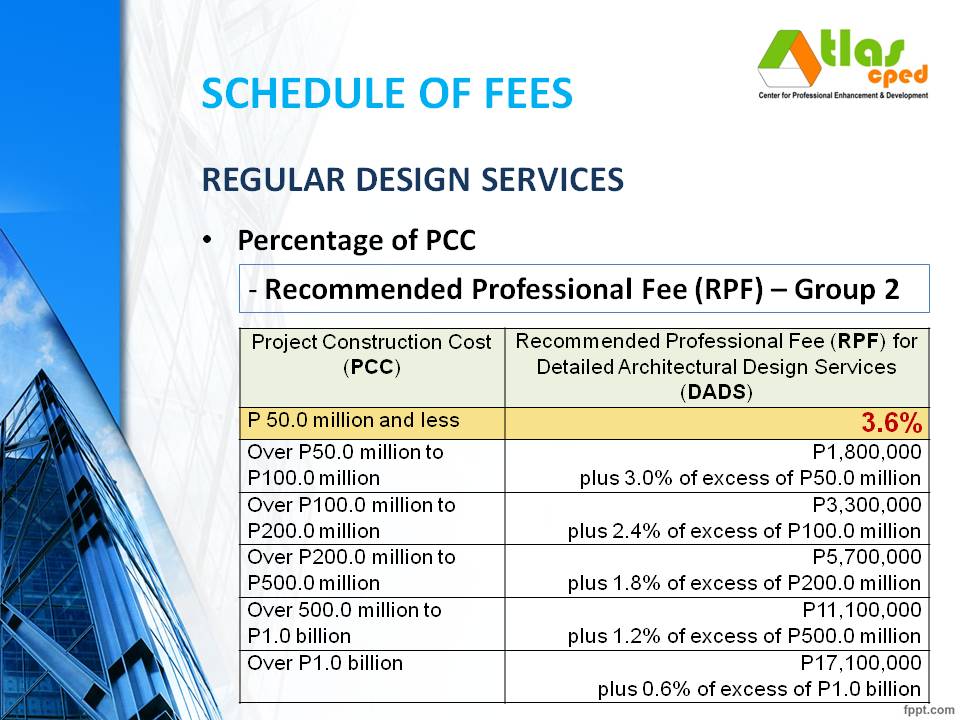 Atlas cped
Center for Professional Enhancement & Development

SCHEDULE OF FEES

REGULAR DESIGN SERVICES

• Percentage of PCC

- Recommended Professional Fee (RPF) – Group 2

| Project Construction Cost (PCC) | Recommended Professional Fee (RPF) for Detailed Architectural Design Services (DADS) |
|---|---|
| P 50.0 million and less | 3.6% |
| Over P50.0 million to P100.0 million | P1,800,000 plus 3.0% of excess of P50.0 million |
| Over P100.0 million to P200.0 million | P3,300,000 plus 2.4% of excess of P100.0 million |
| Over P200.0 million to P500.0 million | P5,700,000 plus 1.8% of excess of P200.0 million |
| Over 500.0 million to P1.0 billion | P11,100,000 plus 1.2% of excess of P500.0 million |
| Over P1.0 billion | P17,100,000 plus 0.6% of excess of P1.0 billion |

fppt.com